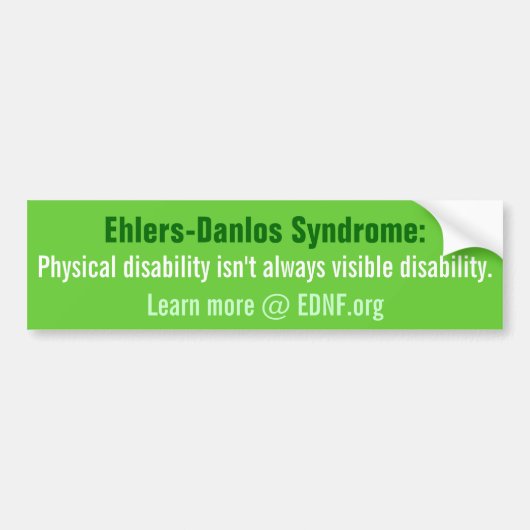 Ehlers-Danlos Syndrome:
Physical disability isn't always visible disability.
Learn more @ EDNF.org